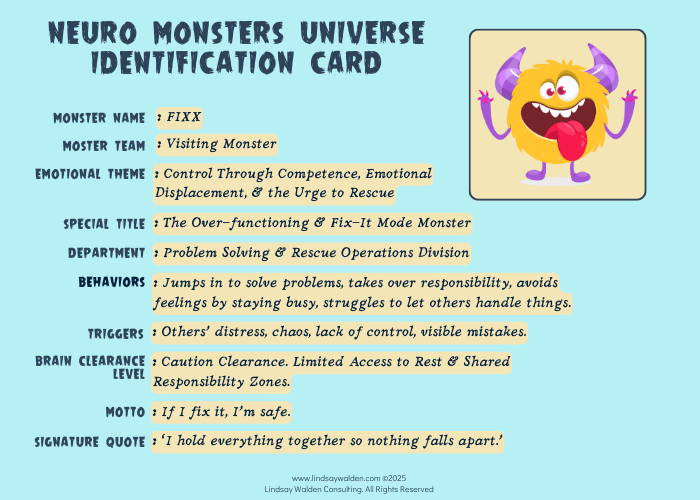 NEURO MONSTERS UNIVERSE IDENTIFICATION CARD

MONSTER NAME : FIXX

MOSTER TEAM : Visiting Monster

EMOTIONAL THEME : Control Through Competence, Emotional Displacement, & the Urge to Rescue

SPECIAL TITLE : The Over-functioning & Fix-It Mode Monster

DEPARTMENT : Problem Solving & Rescue Operations Division

BEHAVIORS : Jumps in to solve problems, takes over responsibility, avoids feelings by staying busy, struggles to let others handle things.

TRIGGERS : Others' distress, chaos, lack of control, visible mistakes.

BRAIN CLEARANCE LEVEL : Caution Clearance. Limited Access to Rest & Shared Responsibility Zones.

MOTTO : If I fix it, I'm safe.

SIGNATURE QUOTE : 'I hold everything together so nothing falls apart.'

www.lindsaywalden.com ©2025
Lindsay Walden Consulting. All Rights Reserved